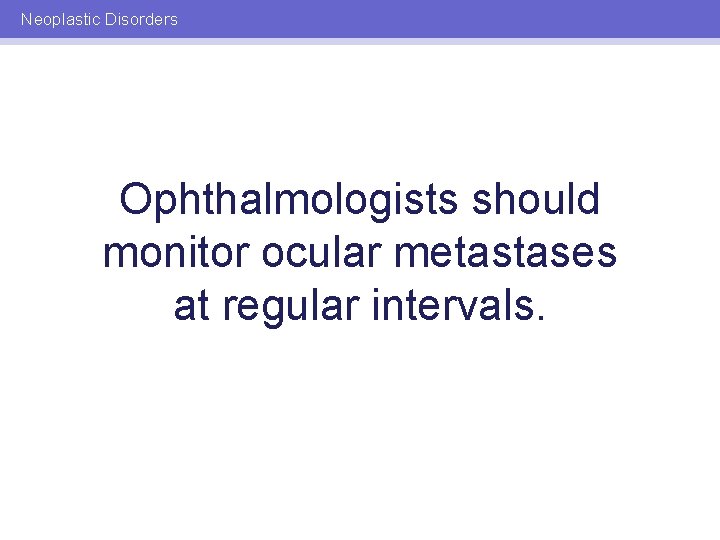 Neoplastic Disorders

Ophthalmologists should monitor ocular metastases at regular intervals.